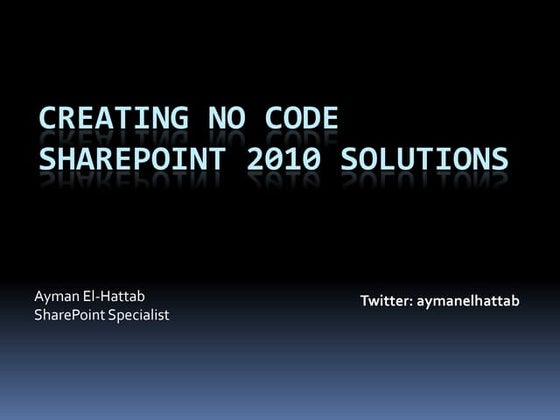 CREATING NO CODE SHAREPOINT 2010 SOLUTIONS

Ayman El-Hattab
SharePoint Specialist

Twitter: aymanelhattab